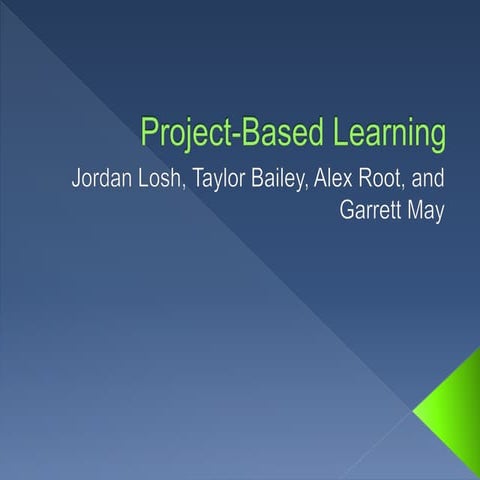 Project-Based Learning

Jordan Losh, Taylor Bailey, Alex Root, and Garrett May